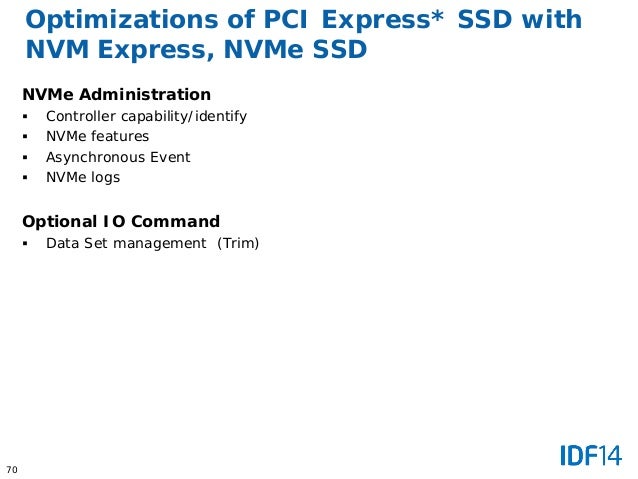 Optimizations of PCI Express* SSD with NVM Express, NVMe SSD

NVMe Administration
▪ Controller capability/identify
▪ NVMe features
▪ Asynchronous Event
▪ NVMe logs

Optional IO Command
▪ Data Set management (Trim)

70

IDF14